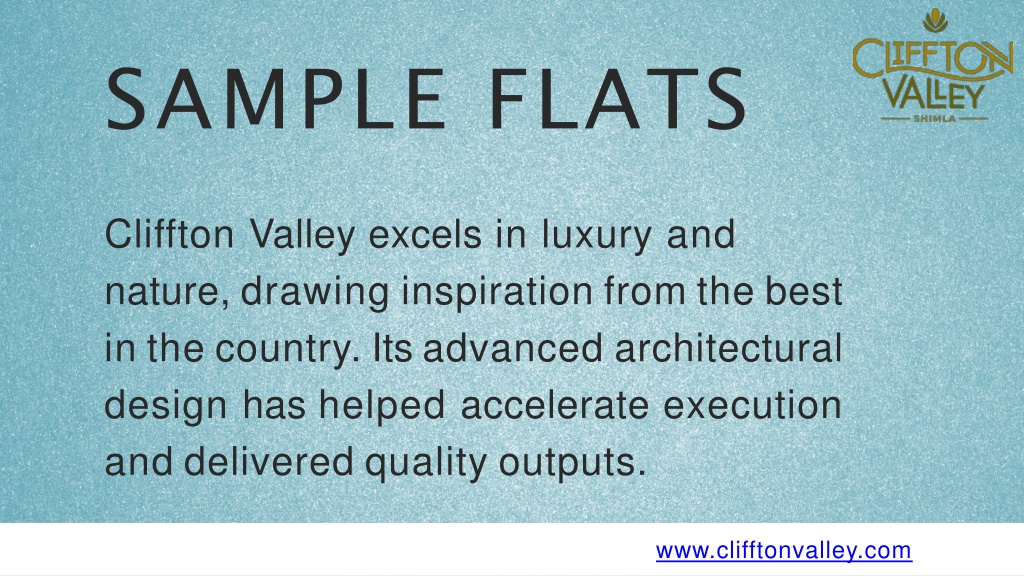 SAMPLE FLATS

CLIFFTON VALLEY SHIMLA

Cliffton Valley excels in luxury and nature, drawing inspiration from the best in the country. Its advanced architectural design has helped accelerate execution and delivered quality outputs.

www.clifftonvalley.com